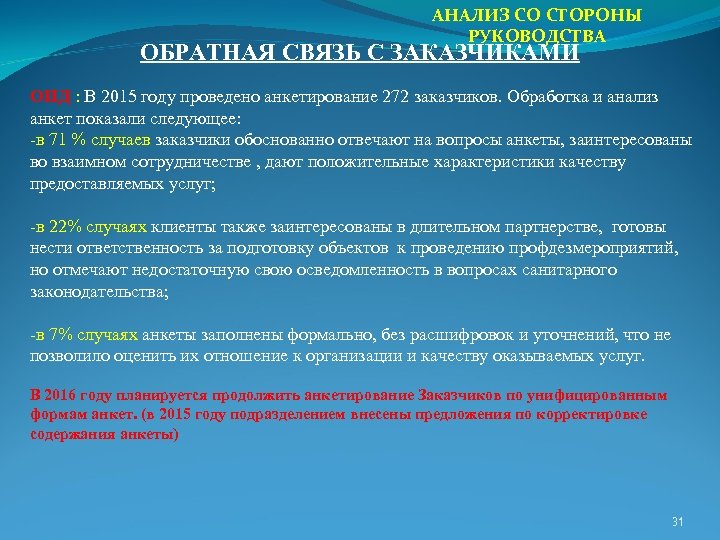 АНАЛИЗ СО СТОРОНЫ РУКОВОДСТВА

ОБРАТНАЯ СВЯЗЬ С ЗАКАЗЧИКАМИ

ОЦД : В 2015 году проведено анкетирование 272 заказчиков. Обработка и анализ анкет показали следующее:
-в 71 % случаев заказчики обоснованно отвечают на вопросы анкеты, заинтересованы во взаимном сотрудничестве , дают положительные характеристики качеству предоставляемых услуг;

-в 22% случаях клиенты также заинтересованы в длительном партнерстве, готовы нести ответственность за подготовку объектов к проведению профдезмероприятий, но отмечают недостаточную свою осведомленность в вопросах санитарного законодательства;

-в 7% случаях анкеты заполнены формально, без расшифровок и уточнений, что не позволило оценить их отношение к организации и качеству оказываемых услуг.

В 2016 году планируется продолжить анкетирование Заказчиков по унифицированным формам анкет. (в 2015 году подразделением внесены предложения по корректировке содержания анкеты)

31